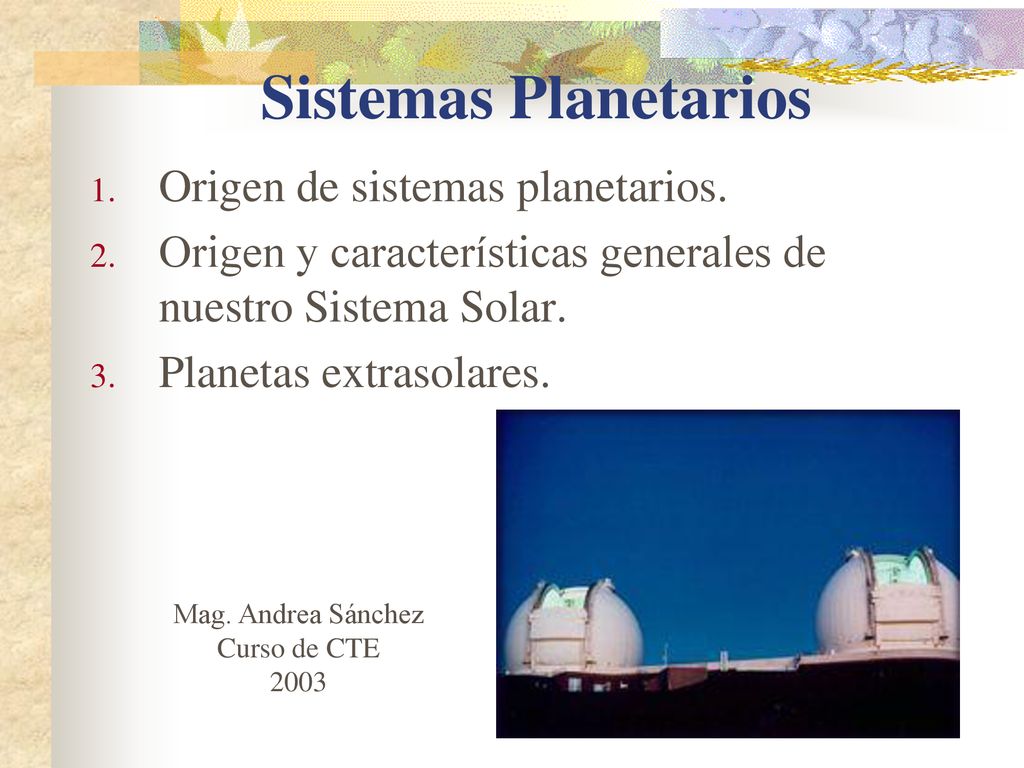 Sistemas Planetarios

1. Origen de sistemas planetarios.
2. Origen y características generales de nuestro Sistema Solar.
3. Planetas extrasolares.

Mag. Andrea Sánchez
Curso de CTE
2003